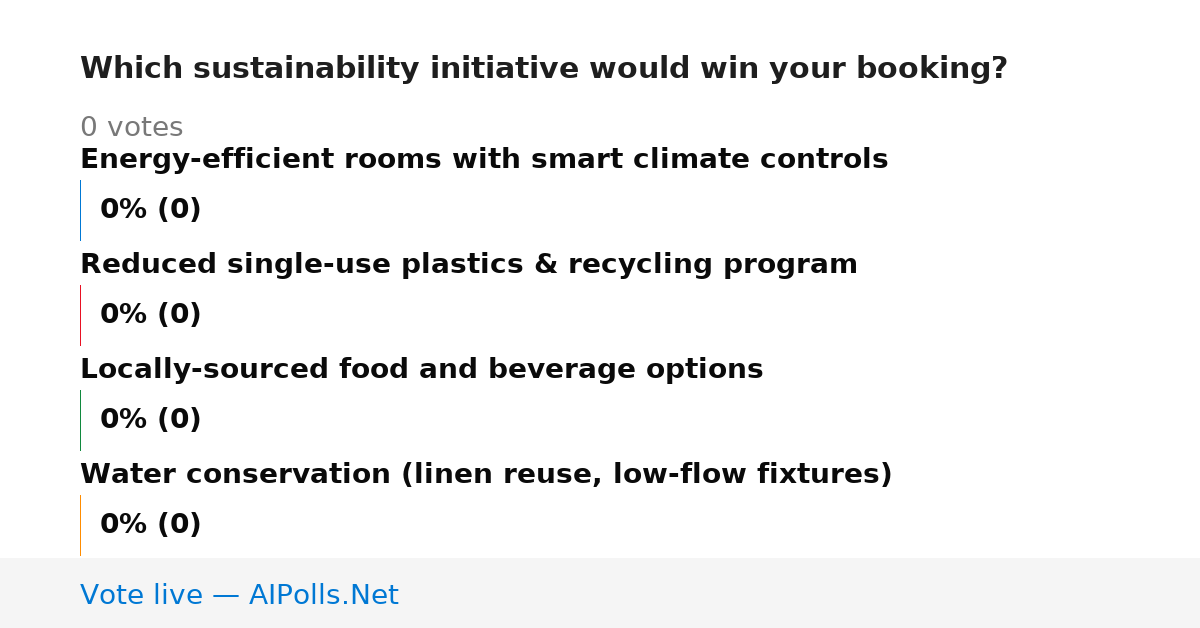 Which sustainability initiative would win your booking?

0 votes

Energy-efficient rooms with smart climate controls

0% (0)

Reduced single-use plastics & recycling program

0% (0)

Locally-sourced food and beverage options

0% (0)

Water conservation (linen reuse, low-flow fixtures)

0% (0)

Vote live — AIPolls.Net